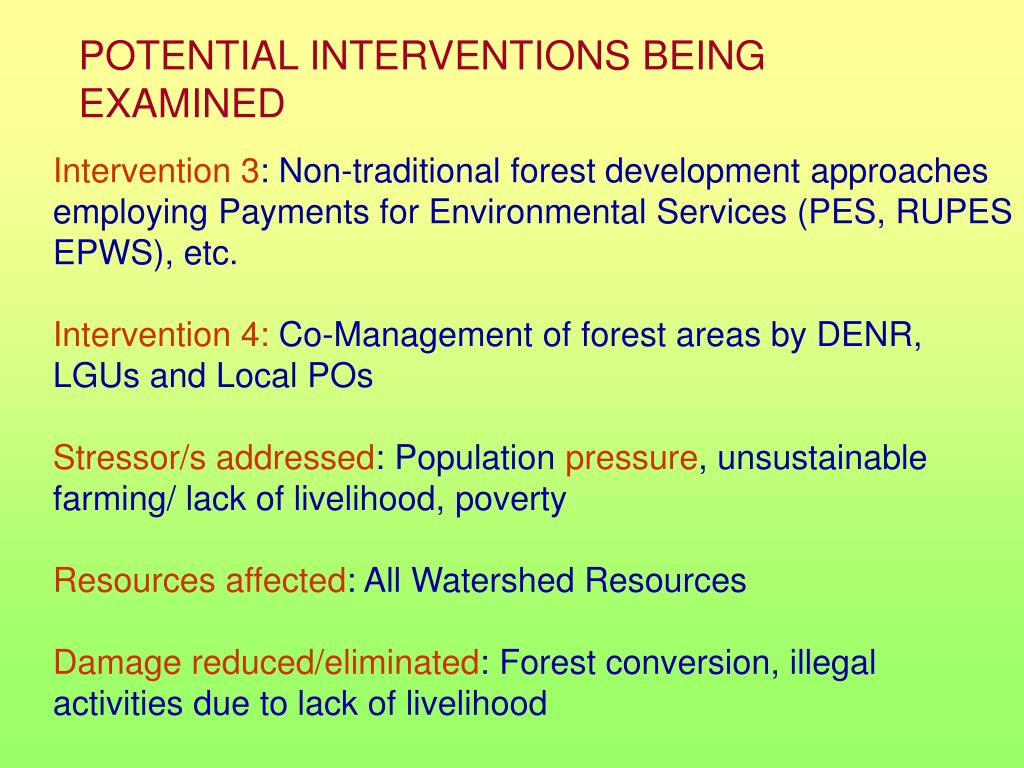 POTENTIAL INTERVENTIONS BEING EXAMINED

Intervention 3: Non-traditional forest development approaches employing Payments for Environmental Services (PES, RUPES EPWS), etc.

Intervention 4: Co-Management of forest areas by DENR, LGUs and Local POs

Stressor/s addressed: Population pressure, unsustainable farming/ lack of livelihood, poverty

Resources affected: All Watershed Resources

Damage reduced/eliminated: Forest conversion, illegal activities due to lack of livelihood